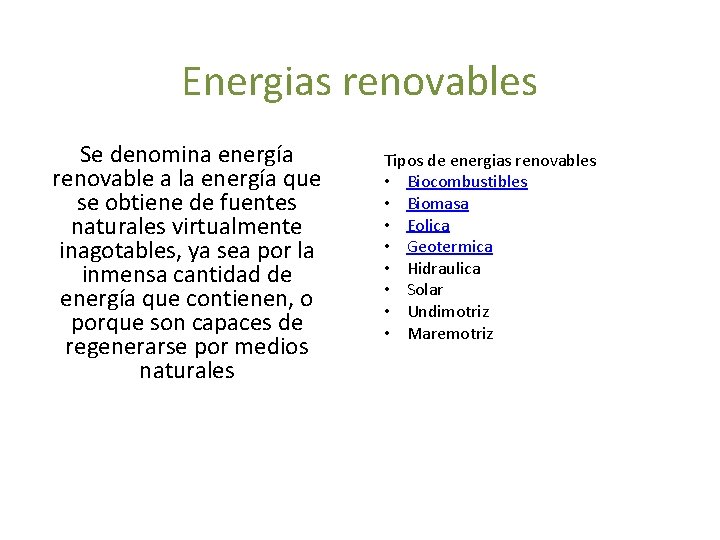 Energias renovables

Se denomina energía renovable a la energía que se obtiene de fuentes naturales virtualmente inagotables, ya sea por la inmensa cantidad de energía que contienen, o porque son capaces de regenerarse por medios naturales

Tipos de energias renovables
• Biocombustibles
• Biomasa
• Eolica
• Geotermica
• Hidraulica
• Solar
• Undimotriz
• Maremotriz